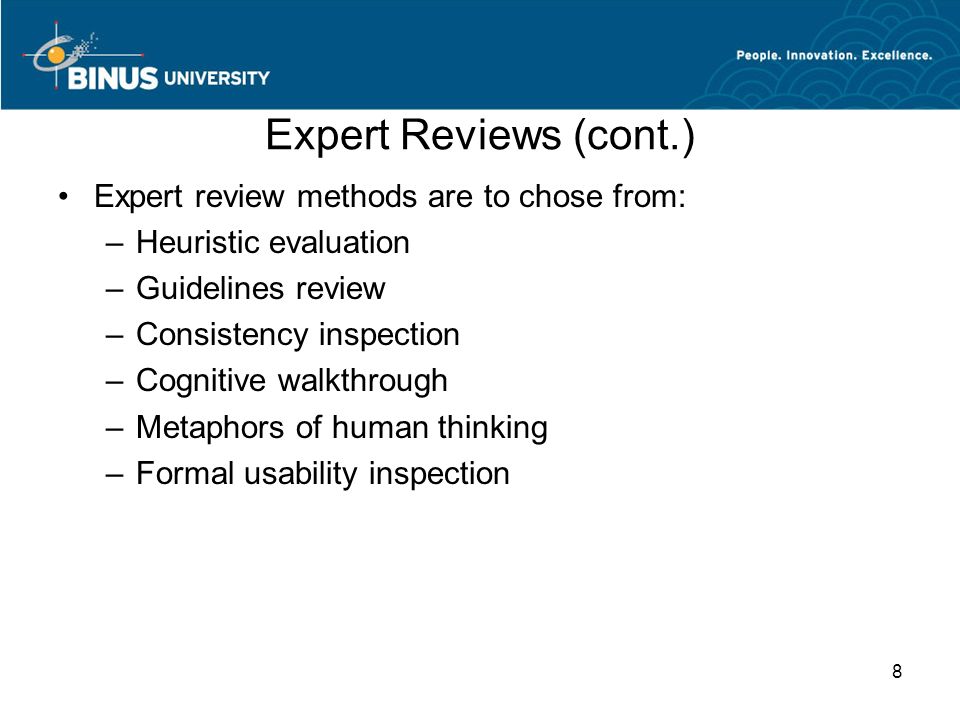 BINUS UNIVERSITY

People. Innovation. Excellence.

Expert Reviews (cont.)

• Expert review methods are to chose from:
– Heuristic evaluation
– Guidelines review
– Consistency inspection
– Cognitive walkthrough
– Metaphors of human thinking
– Formal usability inspection

8